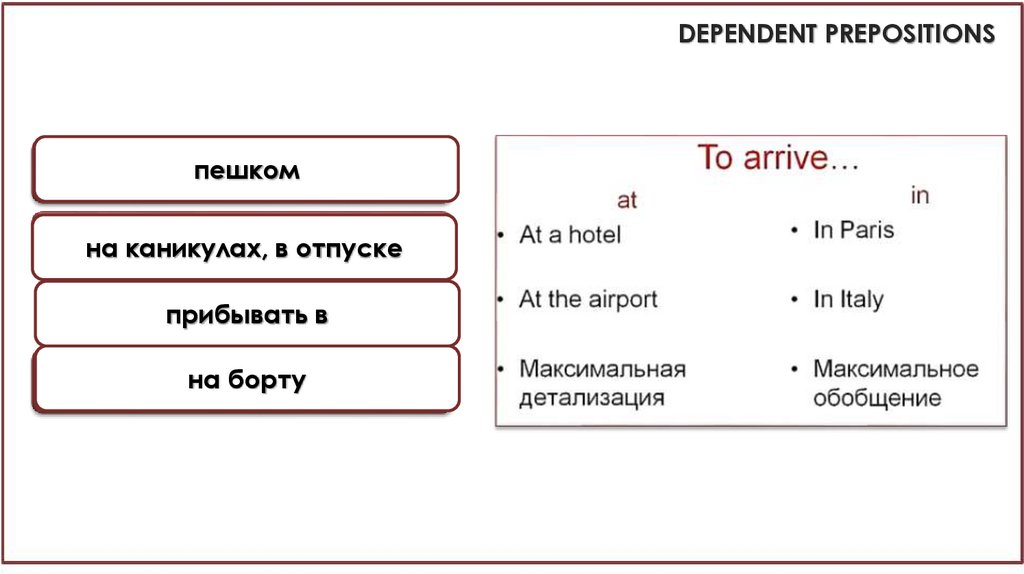 DEPENDENT PREPOSITIONS

пешком

на каникулах, в отпуске

прибывать в

на борту

To arrive…

at

• At a hotel

• At the airport

• Максимальная детализация

in

• In Paris

• In Italy

• Максимальное обобщение